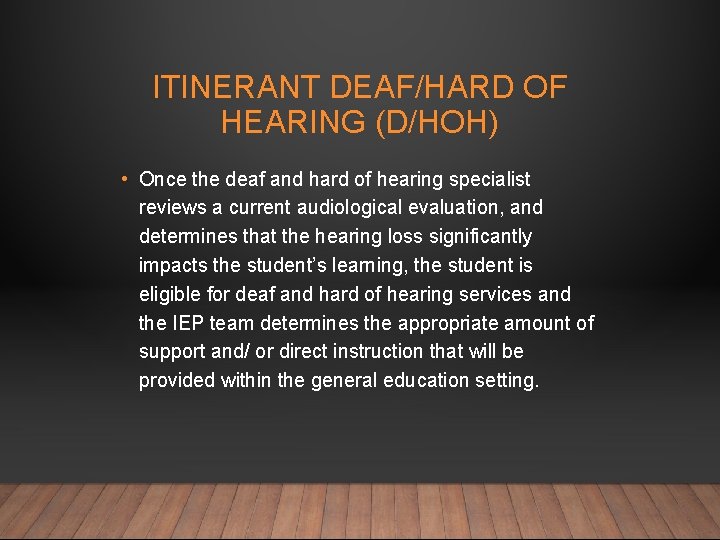 ITINERANT DEAF/HARD OF HEARING (D/HOH)

• Once the deaf and hard of hearing specialist reviews a current audiological evaluation, and determines that the hearing loss significantly impacts the student's learning, the student is eligible for deaf and hard of hearing services and the IEP team determines the appropriate amount of support and/ or direct instruction that will be provided within the general education setting.